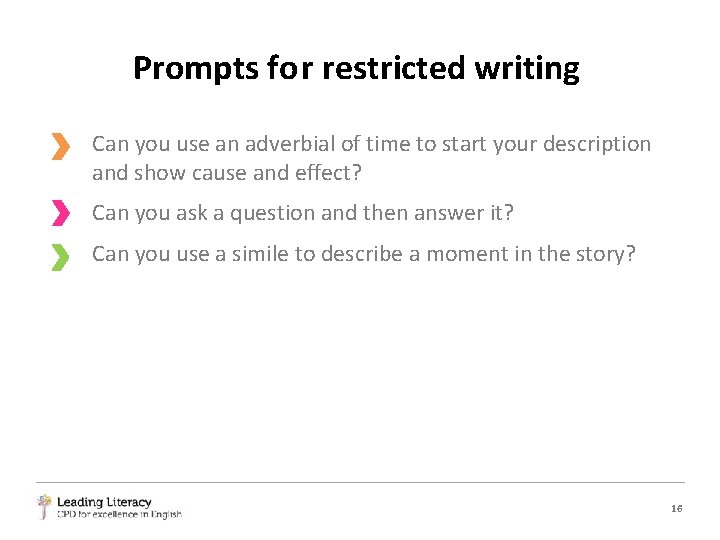 Prompts for restricted writing

Can you use an adverbial of time to start your description and show cause and effect?

Can you ask a question and then answer it?

Can you use a simile to describe a moment in the story?

Leading Literacy
CPD for excellence in English

16